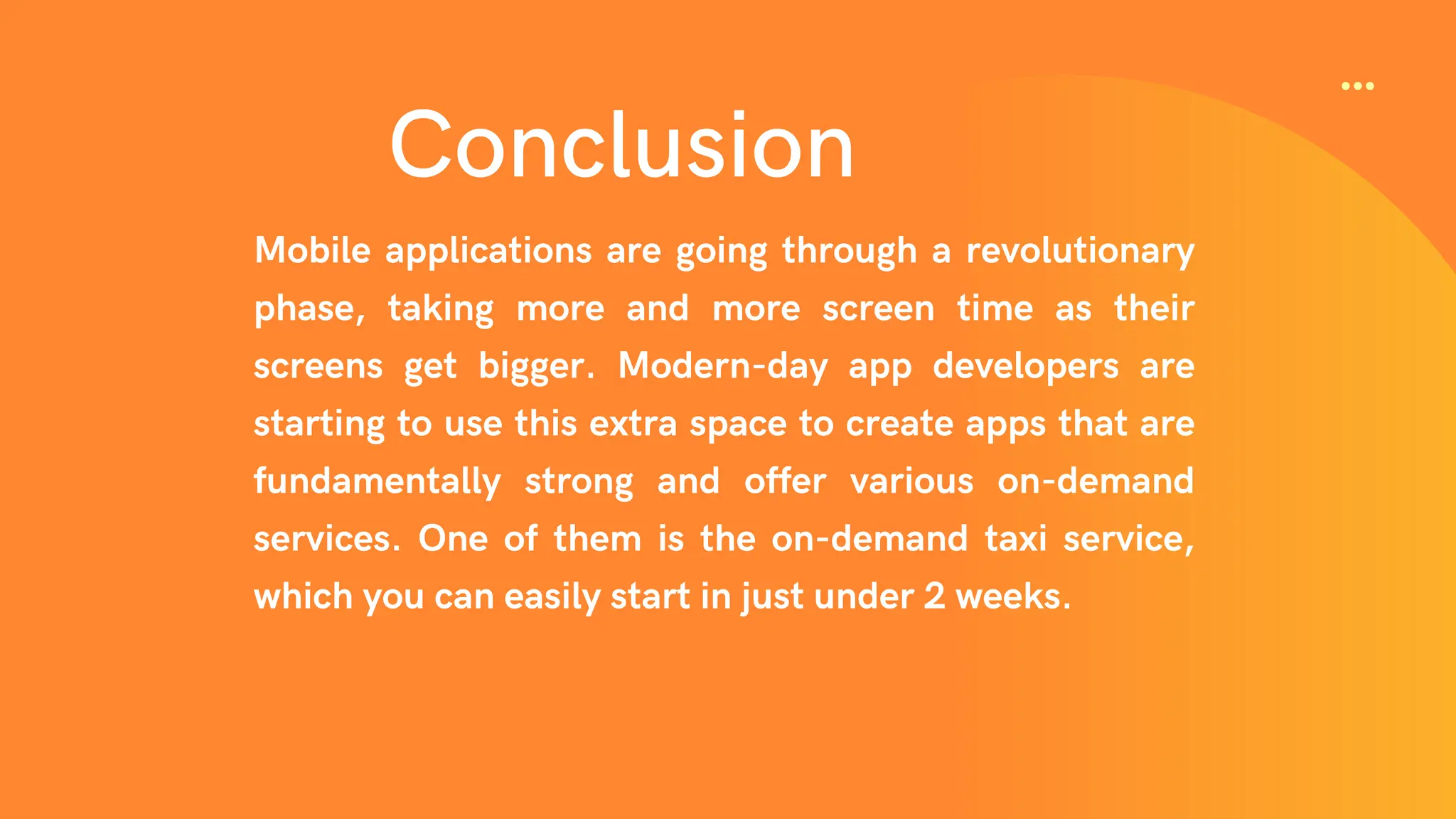 Conclusion

Mobile applications are going through a revolutionary phase, taking more and more screen time as their screens get bigger. Modern-day app developers are starting to use this extra space to create apps that are fundamentally strong and offer various on-demand services. One of them is the on-demand taxi service, which you can easily start in just under 2 weeks.